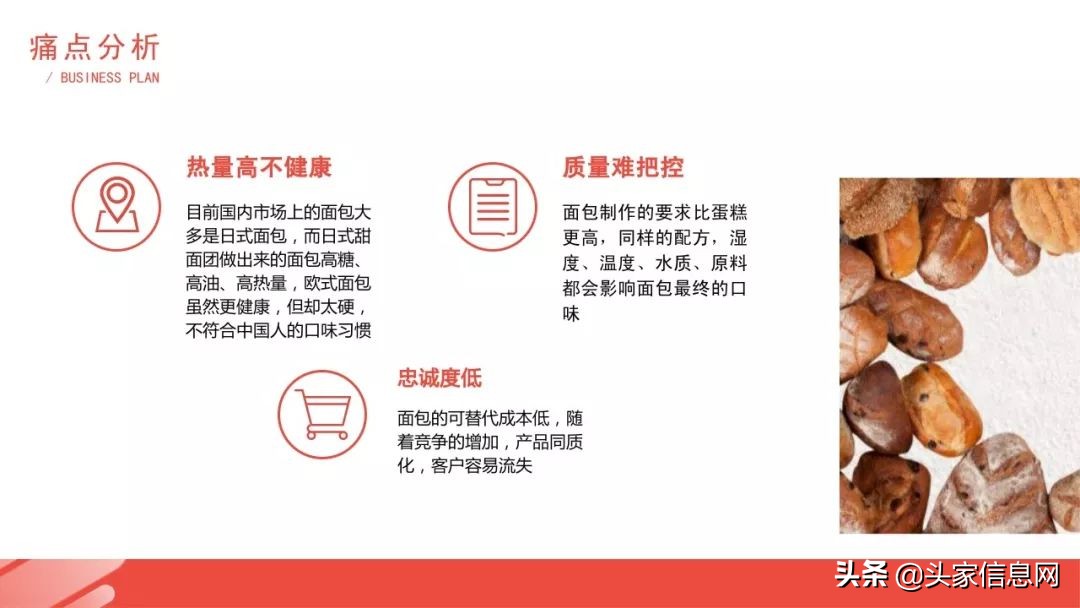 痛点分析
/ BUSINESS PLAN

热量高不健康

目前国内市场上的面包大多是日式面包，而日式甜面团做出来的面包高糖、高油、高热量，欧式面包虽然更健康，但却太硬，不符合中国人的口味习惯

质量难把控

面包制作的要求比蛋糕更高，同样的配方，湿度、温度、水质、原料都会影响面包最终的口味

忠诚度低

面包的可替代成本低，随着竞争的增加，产品同质化，客户容易流失

头条 @头家信息网